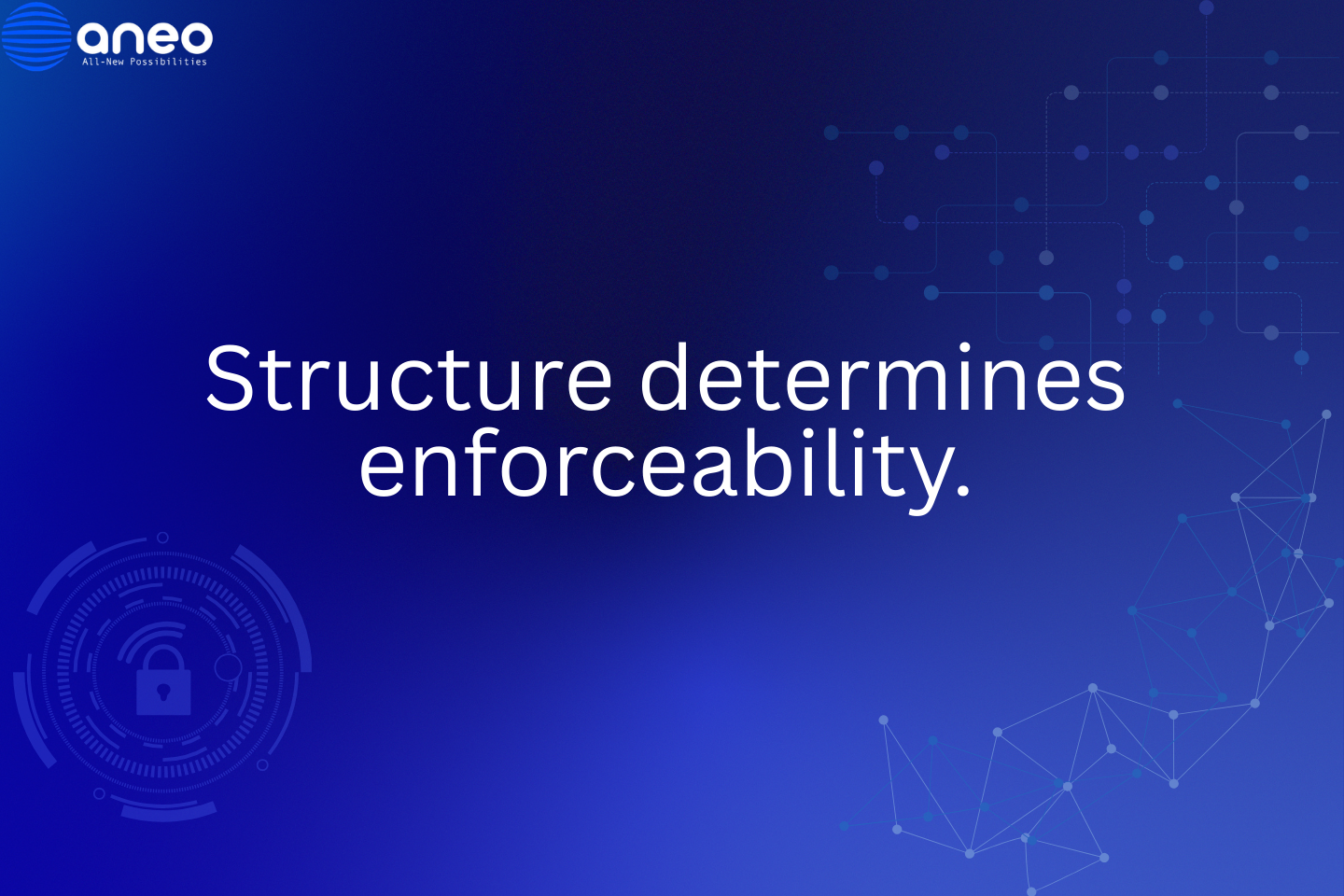 aneo
All-New Possibilities

Structure determines enforceability.